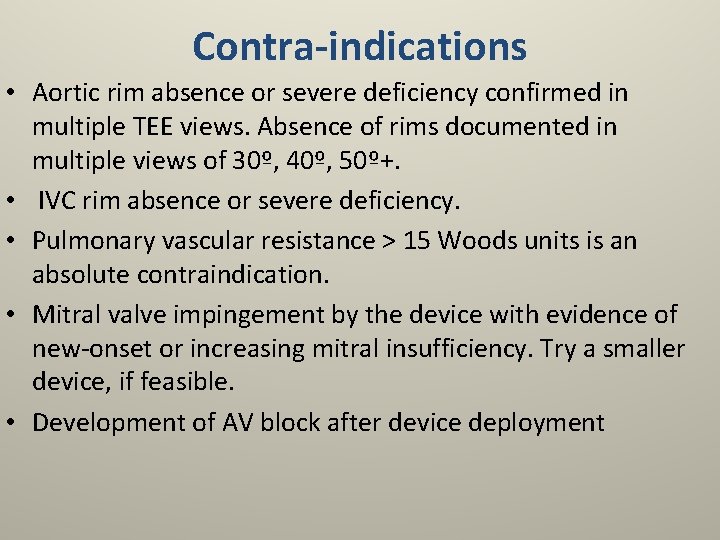 Contra-indications

• Aortic rim absence or severe deficiency confirmed in multiple TEE views. Absence of rims documented in multiple views of 30º, 40º, 50º+.

• IVC rim absence or severe deficiency.

• Pulmonary vascular resistance > 15 Woods units is an absolute contraindication.

• Mitral valve impingement by the device with evidence of new-onset or increasing mitral insufficiency. Try a smaller device, if feasible.

• Development of AV block after device deployment